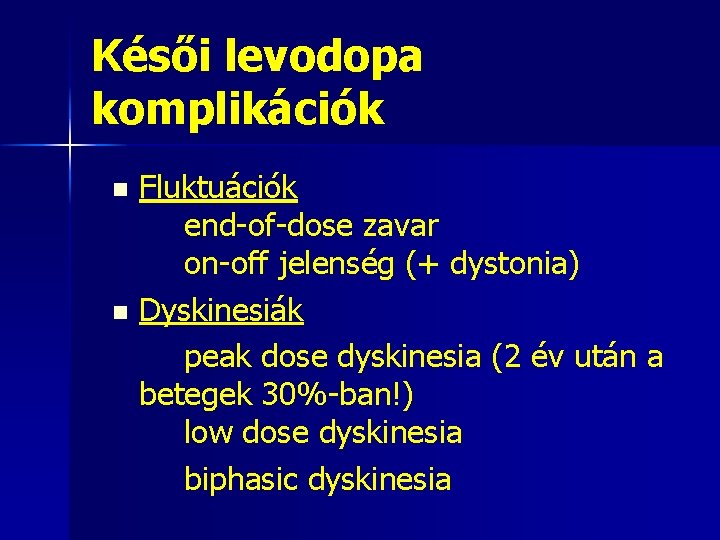 Késői levodopa komplikációk

Fluktuációk
end-of-dose zavar
on-off jelenség (+ dystonia)

Dyskinesiák
peak dose dyskinesia (2 év után a betegek 30%-ban!)
low dose dyskinesia
biphasic dyskinesia